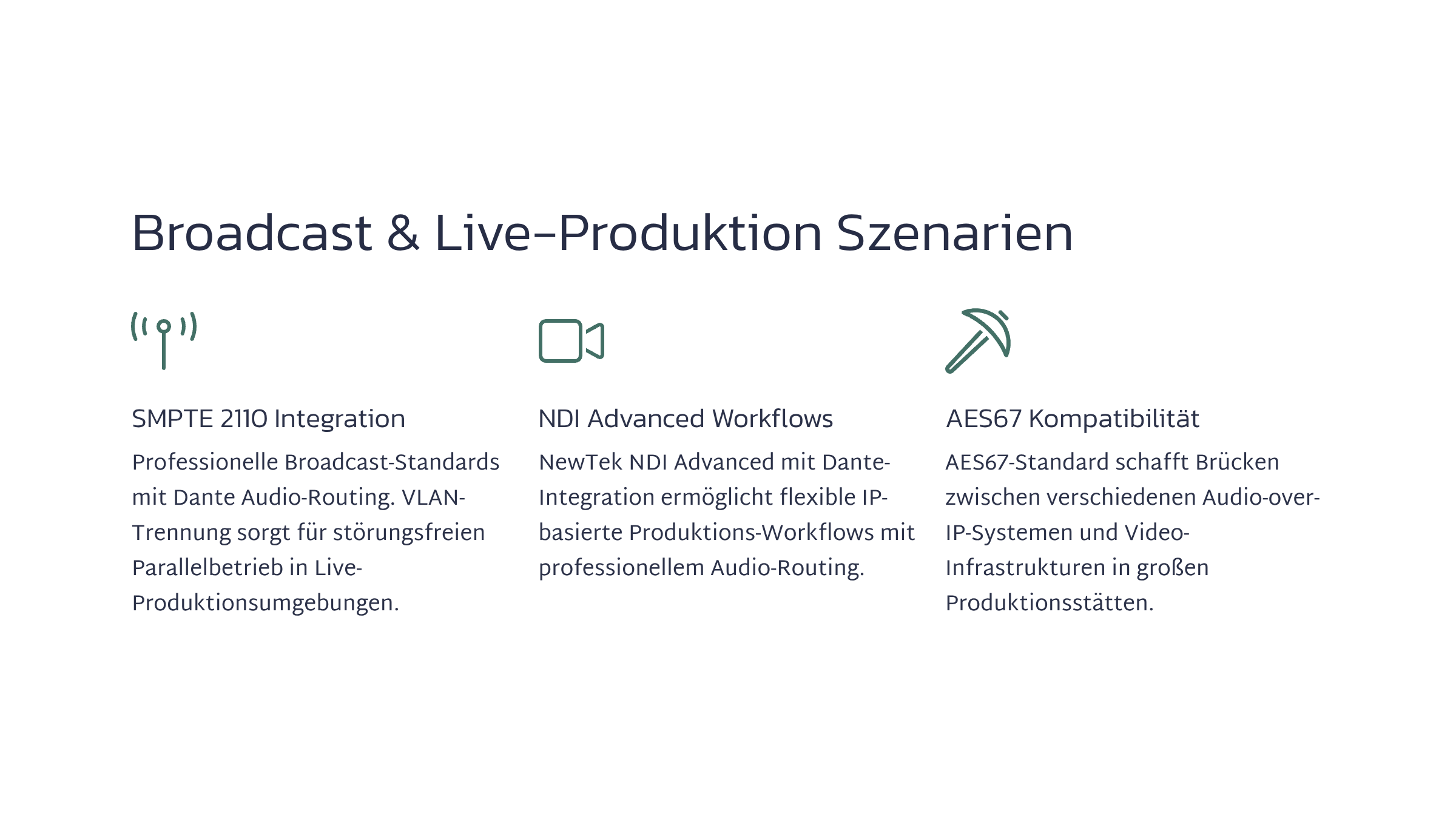 Broadcast & Live-Produktion Szenarien

SMPTE 2110 Integration

Professionelle Broadcast-Standards mit Dante Audio-Routing. VLAN-Trennung sorgt für störungsfreien Parallelbetrieb in Live-Produktionsumgebungen.

NDI Advanced Workflows

NewTek NDI Advanced mit Dante-Integration ermöglicht flexible IP-basierte Produktions-Workflows mit professionellem Audio-Routing.

AES67 Kompatibilität

AES67-Standard schafft Brücken zwischen verschiedenen Audio-over-IP-Systemen und Video-Infrastrukturen in großen Produktionsstätten.